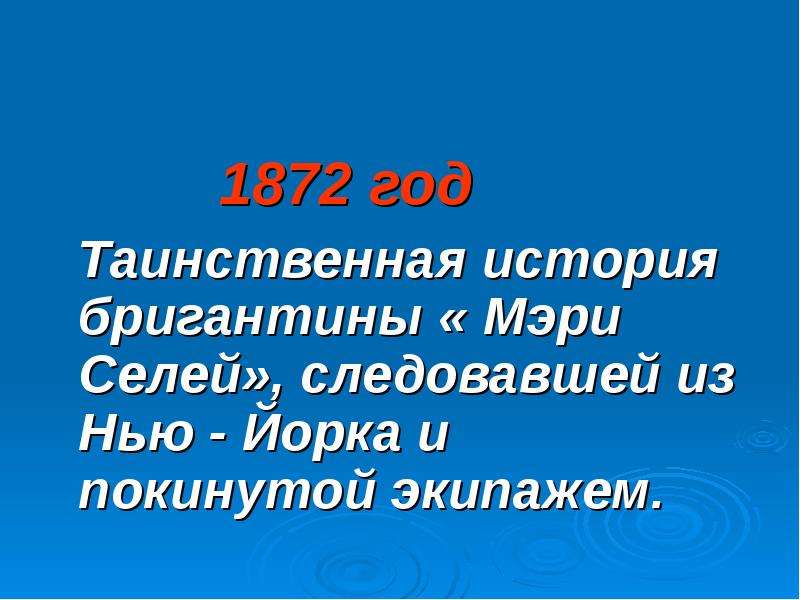 1872 год

Таинственная история бригантины « Мэри Селей», следовавшей из Нью - Йорка и покинутой экипажем.